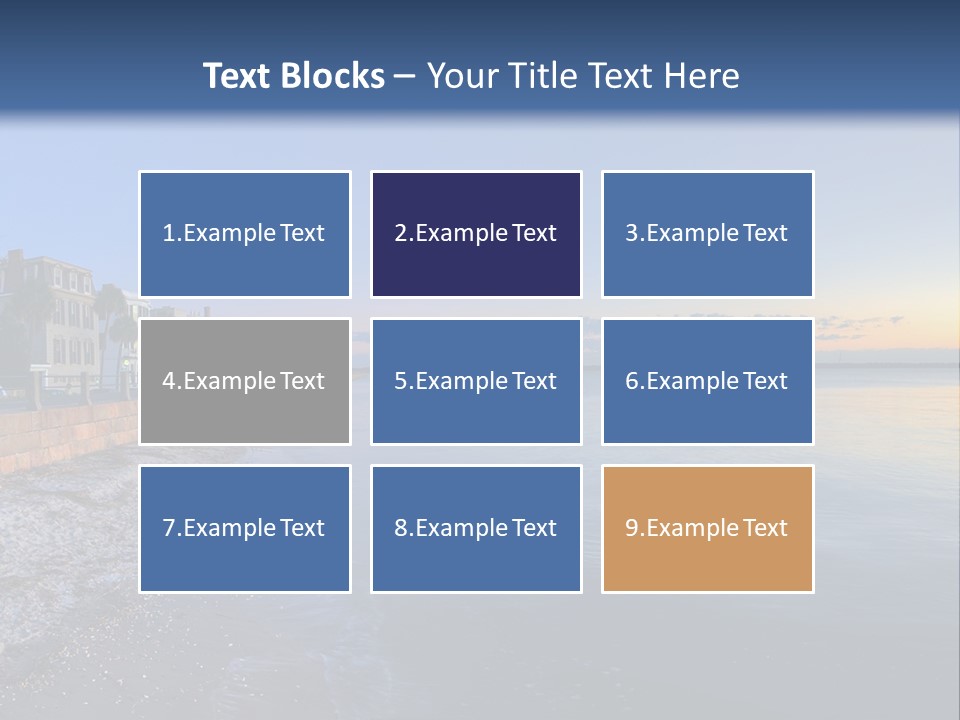 Text Blocks – Your Title Text Here

1.Example Text

2.Example Text

3.Example Text

4.Example Text

5.Example Text

6.Example Text

7.Example Text

8.Example Text

9.Example Text